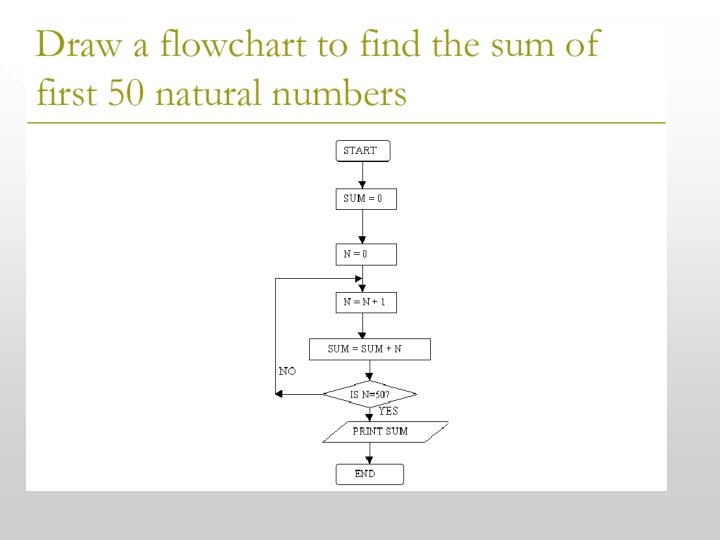 Draw a flowchart to find the sum of first 50 natural numbers

START

SUM = 0

N = 0

N = N + 1

SUM = SUM + N

NO

IS N=50?

YES

PRINT SUM

END